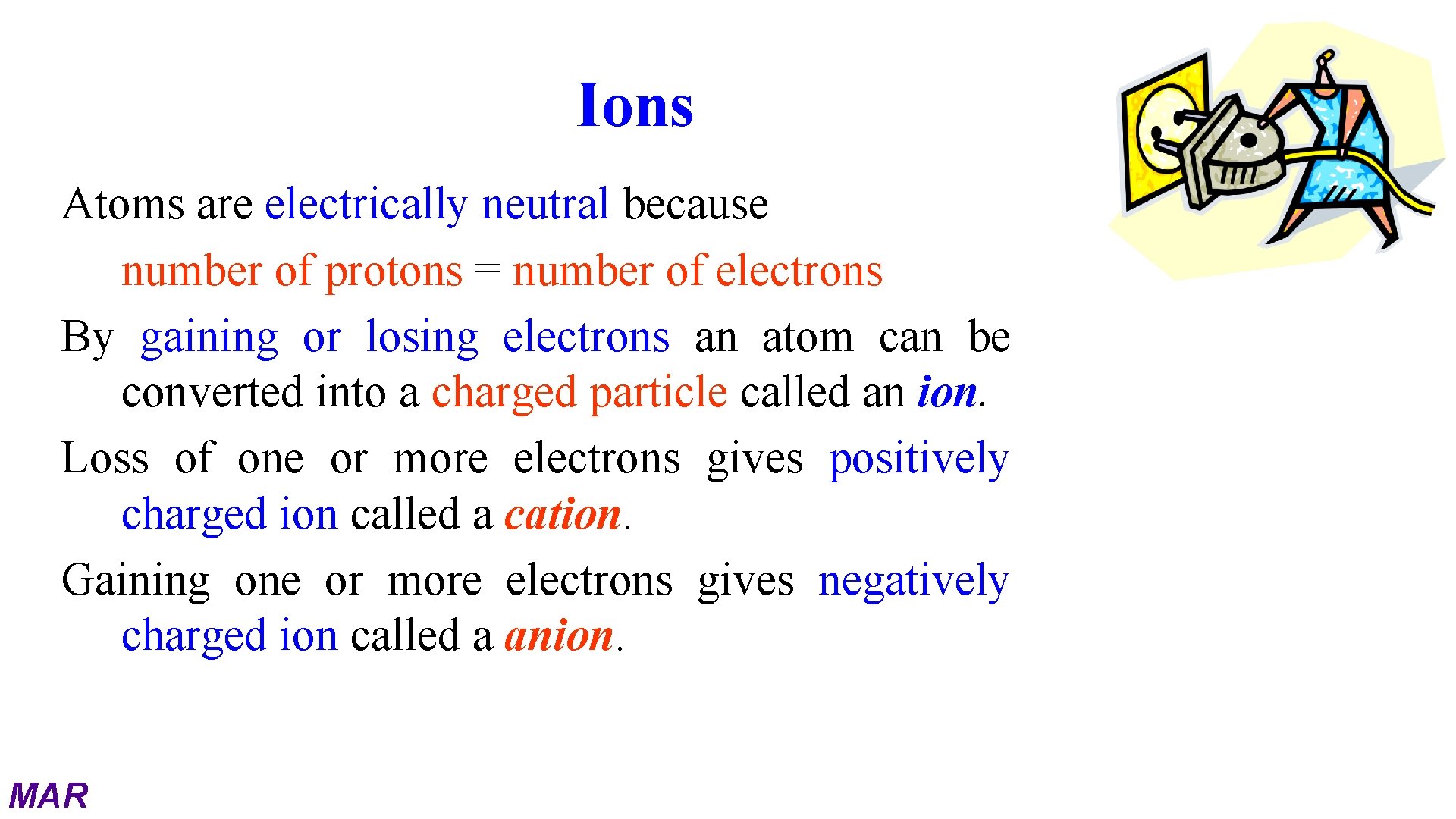 Ions

Atoms are electrically neutral because number of protons = number of electrons

By gaining or losing electrons an atom can be converted into a charged particle called an ion.

Loss of one or more electrons gives positively charged ion called a cation.

Gaining one or more electrons gives negatively charged ion called a anion.

MAR